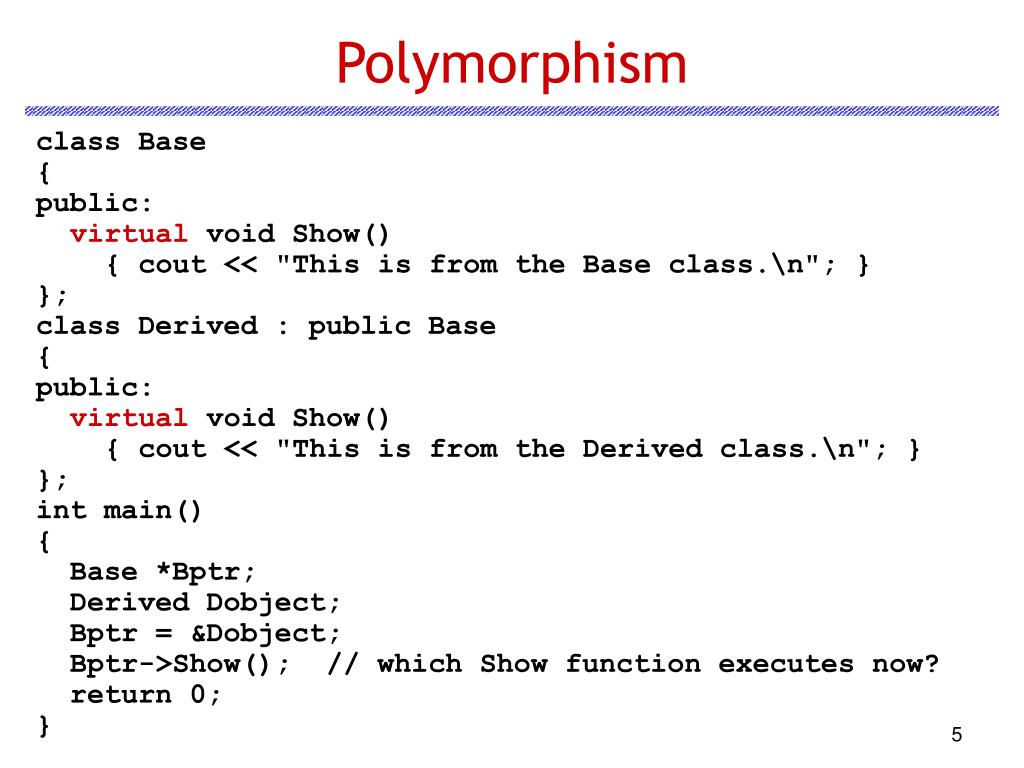 Polymorphism

class Base
{
public:
  virtual void Show()
    { cout << "This is from the Base class.\n"; }
};
class Derived : public Base
{
public:
  virtual void Show()
    { cout << "This is from the Derived class.\n"; }
};
int main()
{
  Base *Bptr;
  Derived Dobject;
  Bptr = &Dobject;
  Bptr->Show();  // which Show function executes now?
  return 0;
}

5